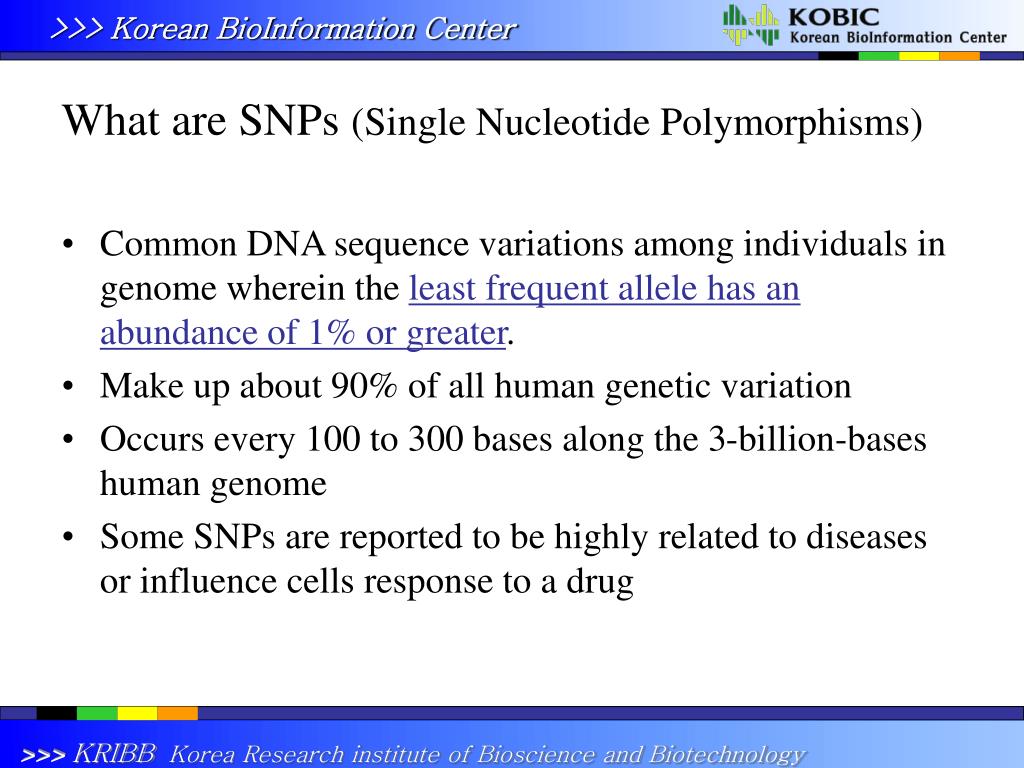 >>> Korean BioInformation Center

KOBIC
Korean BioInformation Center

What are SNPs (Single Nucleotide Polymorphisms)

• Common DNA sequence variations among individuals in genome wherein the least frequent allele has an abundance of 1% or greater.
• Make up about 90% of all human genetic variation
• Occurs every 100 to 300 bases along the 3-billion-bases human genome
• Some SNPs are reported to be highly related to diseases or influence cells response to a drug

>>> KRIBB Korea Research institute of Bioscience and Biotechnology